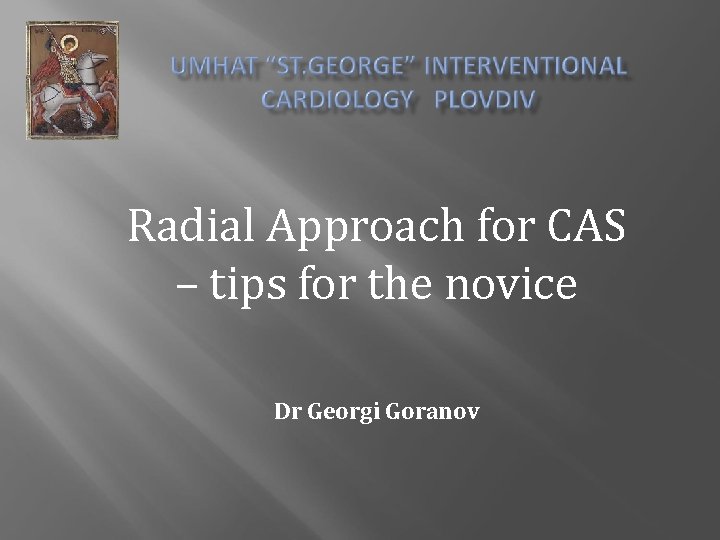 UMHAT "ST.GEORGE" INTERVENTIONAL CARDIOLOGY PLOVDIV

Radial Approach for CAS – tips for the novice

Dr Georgi Goranov